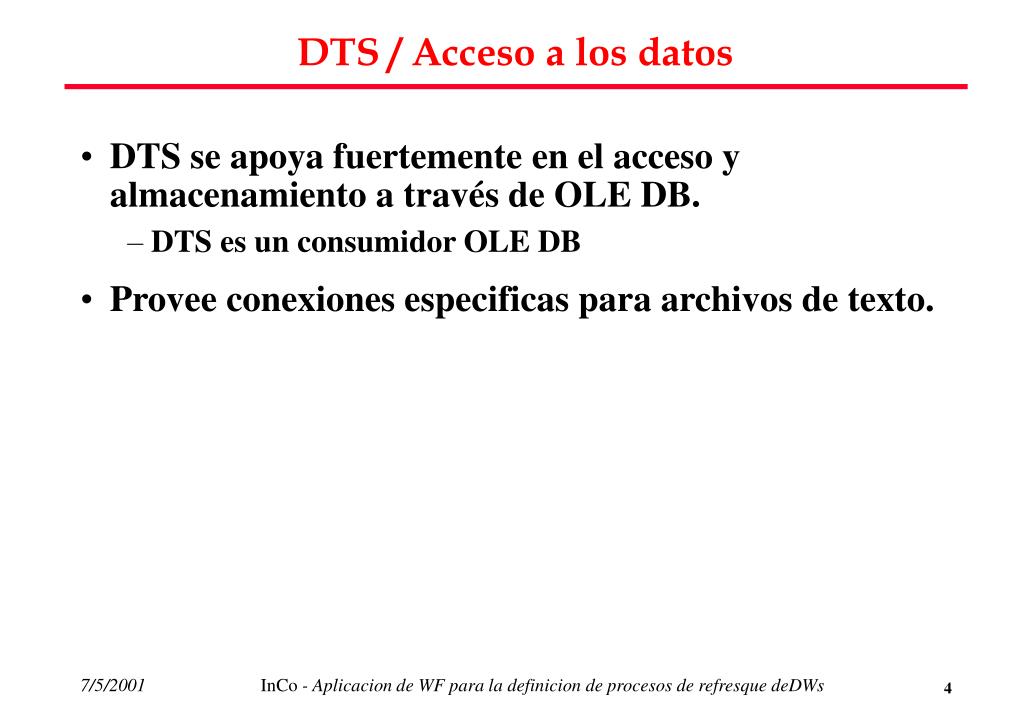 DTS / Acceso a los datos

• DTS se apoya fuertemente en el acceso y almacenamiento a través de OLE DB.
– DTS es un consumidor OLE DB

• Provee conexiones especificas para archivos de texto.

7/5/2001 InCo - Aplicacion de WF para la definicion de procesos de refresque deDWs 4